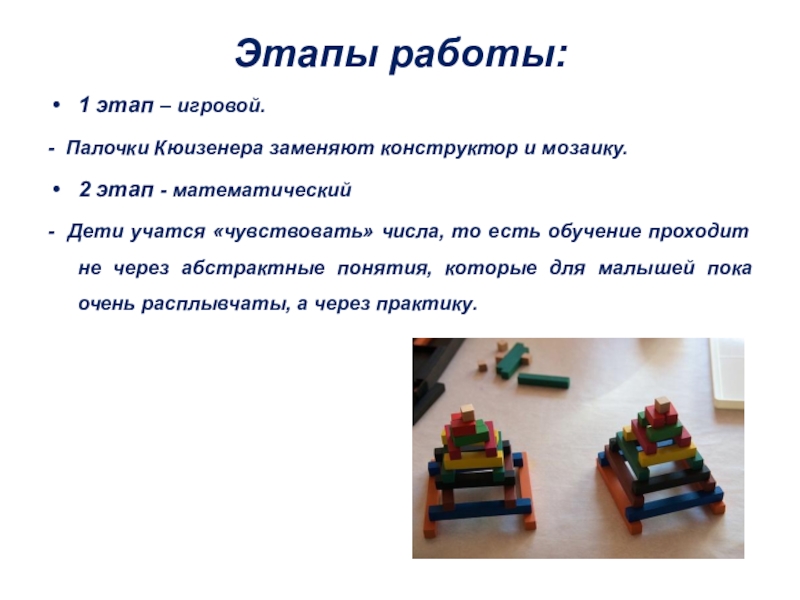 Этапы работы:

• 1 этап – игровой.

- Палочки Кюизенера заменяют конструктор и мозаику.

• 2 этап - математический

- Дети учатся «чувствовать» числа, то есть обучение проходит не через абстрактные понятия, которые для малышей пока очень расплывчаты, а через практику.